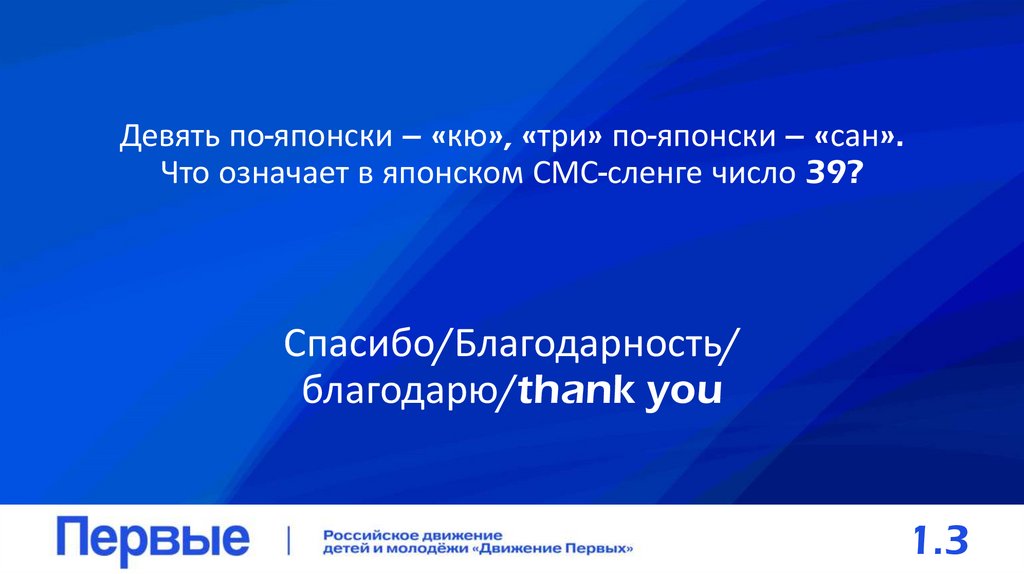 Девять по-японски – «кю», «три» по-японски – «сан».
Что означает в японском СМС-сленге число 39?

Спасибо/Благодарность/
благодарю/thank you

Первые | Российское движение детей и молодёжи «Движение Первых»

1.3